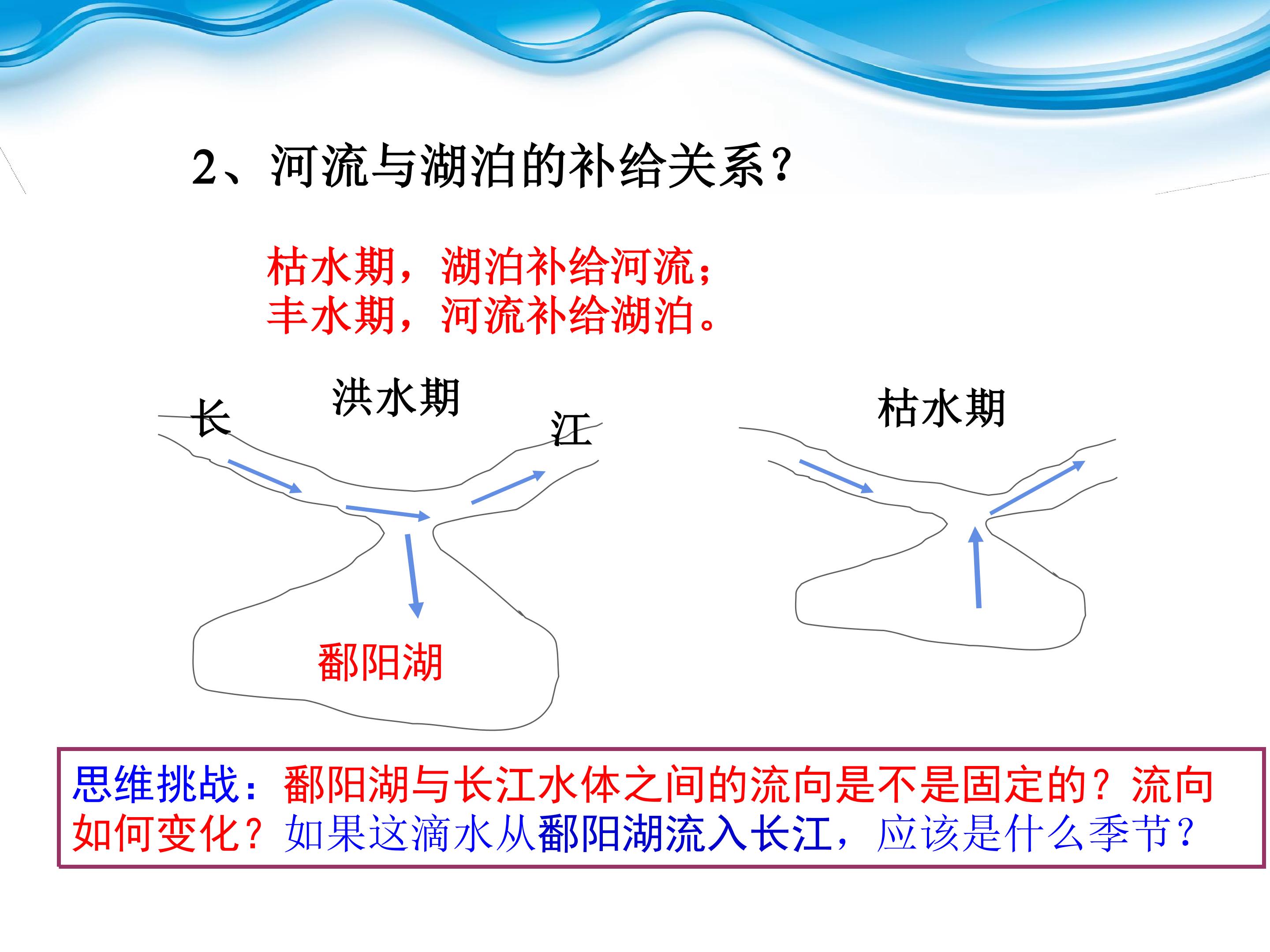 2、河流与湖泊的补给关系?

枯水期，湖泊补给河流；
丰水期，河流补给湖泊。

洪水期

长

江

鄱阳湖

枯水期

思维挑战：鄱阳湖与长江水体之间的流向是不是固定的？流向如何变化？如果这滴水从鄱阳湖流入长江，应该是什么季节？